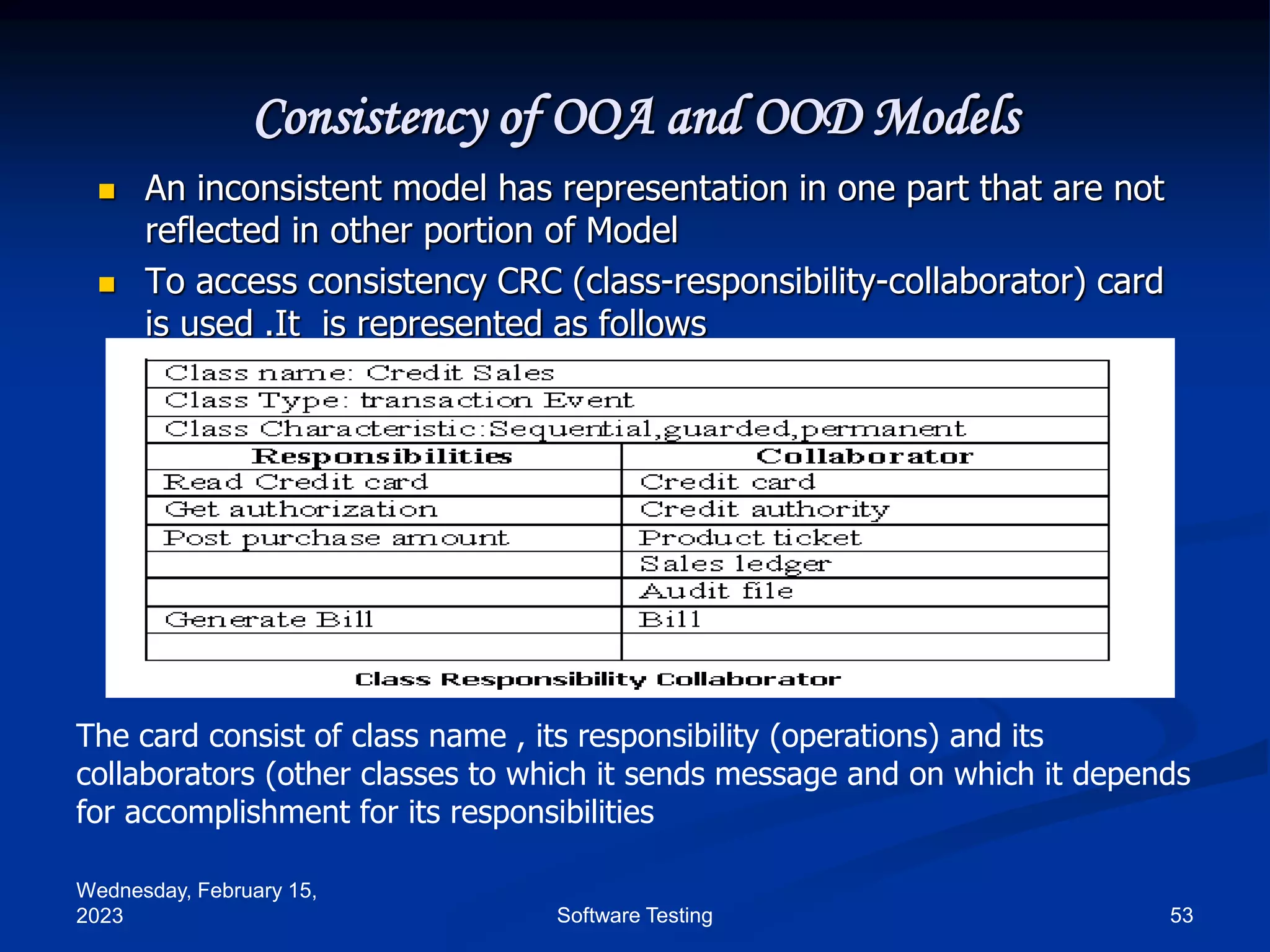 Consistency of OOA and OOD Models

An inconsistent model has representation in one part that are not reflected in other portion of Model

To access consistency CRC (class-responsibility-collaborator) card is used .It is represented as follows

Class name: Credit Sales
Class Type: transaction Event
Class Characteristic:Sequential,guarded,permanent

| Responsibilities | Collaborator |
|---|---|
| Read Credit card | Credit card |
| Get authorization | Credit authority |
| Post purchase amount | Product ticket |
| | Sales ledger |
| | Audit file |
| Generate Bill | Bill |
| | |

Class Responsibility Collaborator

The card consist of class name , its responsibility (operations) and its collaborators (other classes to which it sends message and on which it depends for accomplishment for its responsibilities

Wednesday, February 15, 2023

Software Testing

53